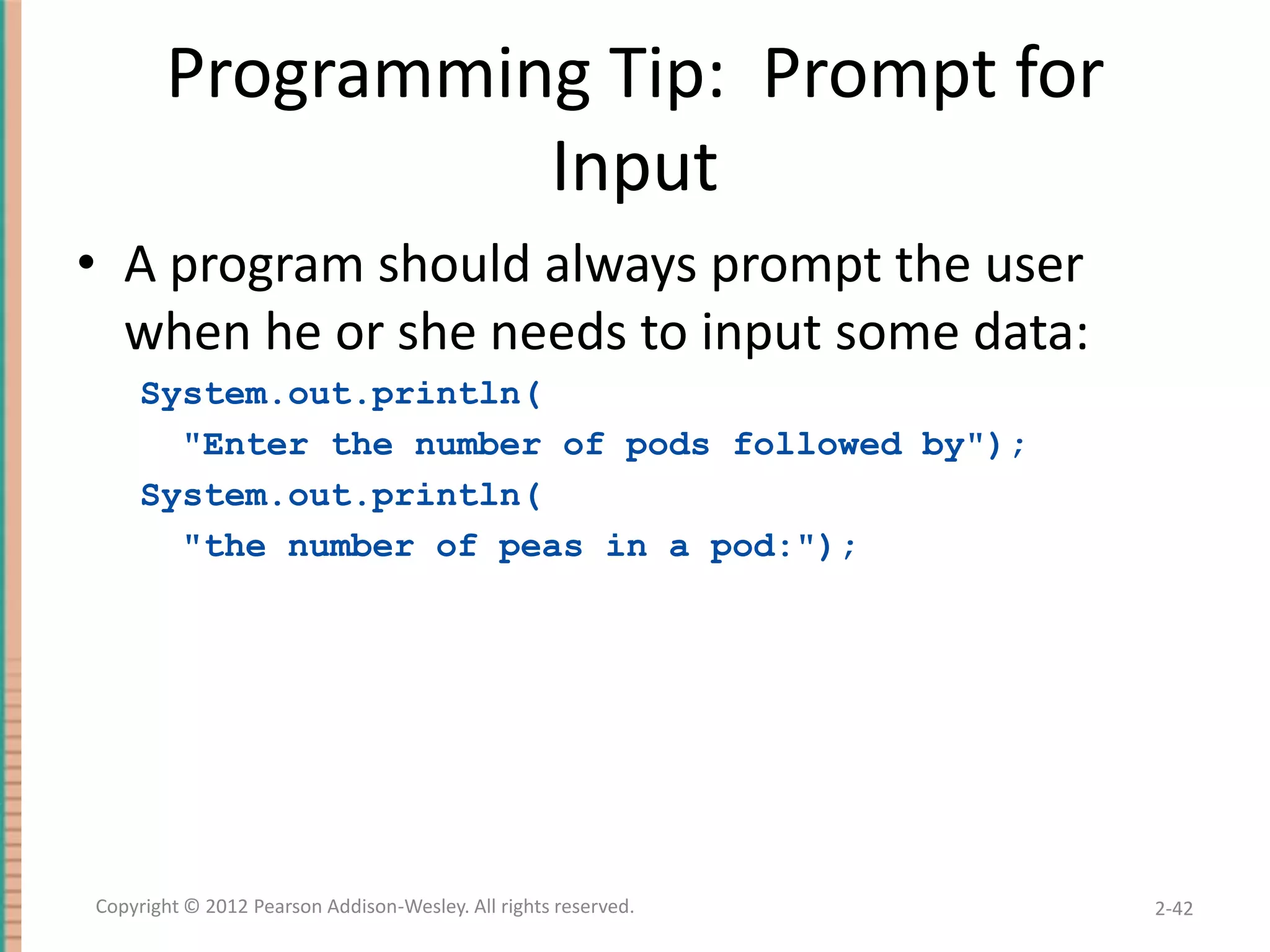 Programming Tip: Prompt for Input

• A program should always prompt the user when he or she needs to input some data:

System.out.println(
  "Enter the number of pods followed by");
System.out.println(
  "the number of peas in a pod:");

Copyright © 2012 Pearson Addison-Wesley. All rights reserved.

2-42